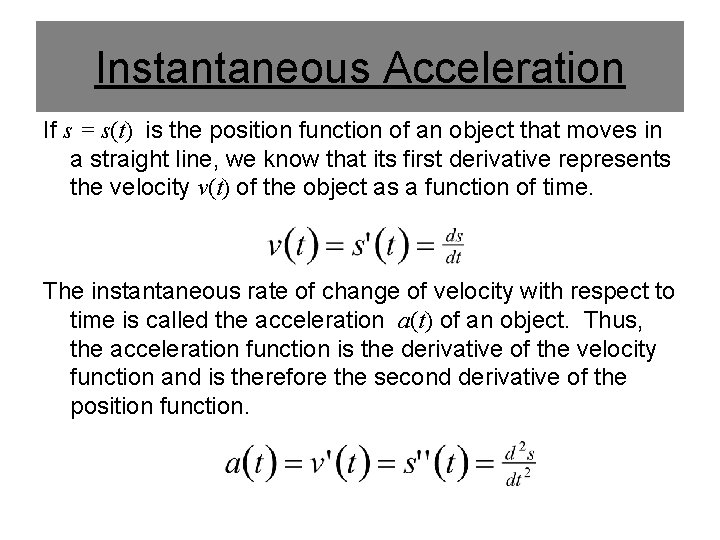 Instantaneous Acceleration

If $s = s(t)$ is the position function of an object that moves in a straight line, we know that its first derivative represents the velocity $v(t)$ of the object as a function of time.

$v(t) = s'(t) = \frac{ds}{dt}$

The instantaneous rate of change of velocity with respect to time is called the acceleration $a(t)$ of an object. Thus, the acceleration function is the derivative of the velocity function and is therefore the second derivative of the position function.

$a(t) = v'(t) = s''(t) = \frac{d^2s}{dt^2}$